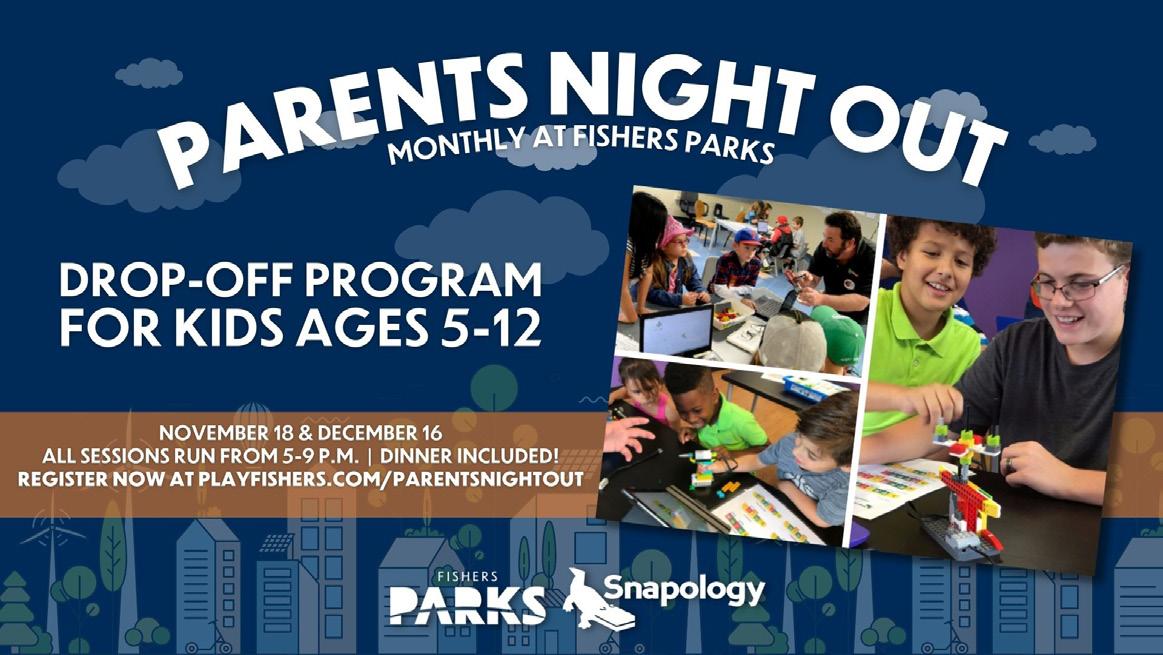 PARENTS NIGHT OUT
MONTHLY AT FISHERS PARKS

DROP-OFF PROGRAM FOR KIDS AGES 5-12

NOVEMBER 18 & DECEMBER 16
ALL SESSIONS RUN FROM 5-9 P.M. | DINNER INCLUDED!
REGISTER NOW AT PLAYFISHERS.COM/PARENTSNIGHTOUT

FISHERS PARKS
Snapology